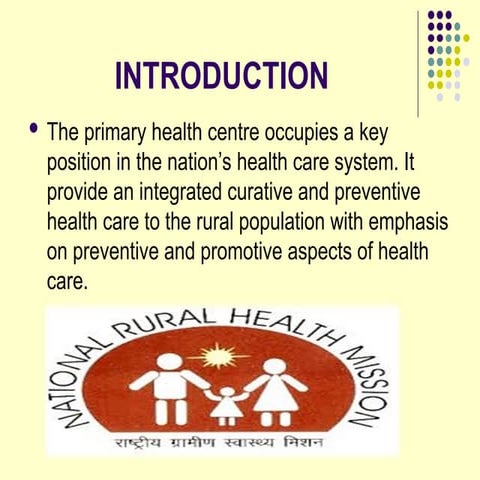 INTRODUCTION

• The primary health centre occupies a key position in the nation's health care system. It provide an integrated curative and preventive health care to the rural population with emphasis on preventive and promotive aspects of health care.

NATIONAL RURAL HEALTH MISSION

राष्ट्रीय ग्रामीण स्वास्थ्य मिशन